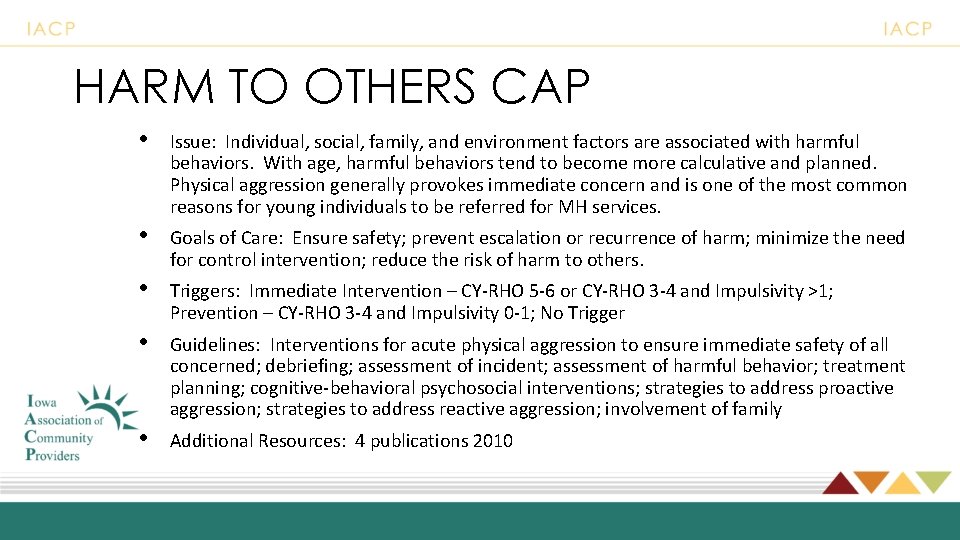 IACP

IACP

HARM TO OTHERS CAP

• Issue: Individual, social, family, and environment factors are associated with harmful behaviors. With age, harmful behaviors tend to become more calculative and planned. Physical aggression generally provokes immediate concern and is one of the most common reasons for young individuals to be referred for MH services.

• Goals of Care: Ensure safety; prevent escalation or recurrence of harm; minimize the need for control intervention; reduce the risk of harm to others.

• Triggers: Immediate Intervention – CY-RHO 5-6 or CY-RHO 3-4 and Impulsivity >1; Prevention – CY-RHO 3-4 and Impulsivity 0-1; No Trigger

• Guidelines: Interventions for acute physical aggression to ensure immediate safety of all concerned; debriefing; assessment of incident; assessment of harmful behavior; treatment planning; cognitive-behavioral psychosocial interventions; strategies to address proactive aggression; strategies to address reactive aggression; involvement of family

• Additional Resources: 4 publications 2010

Iowa Association of Community Providers